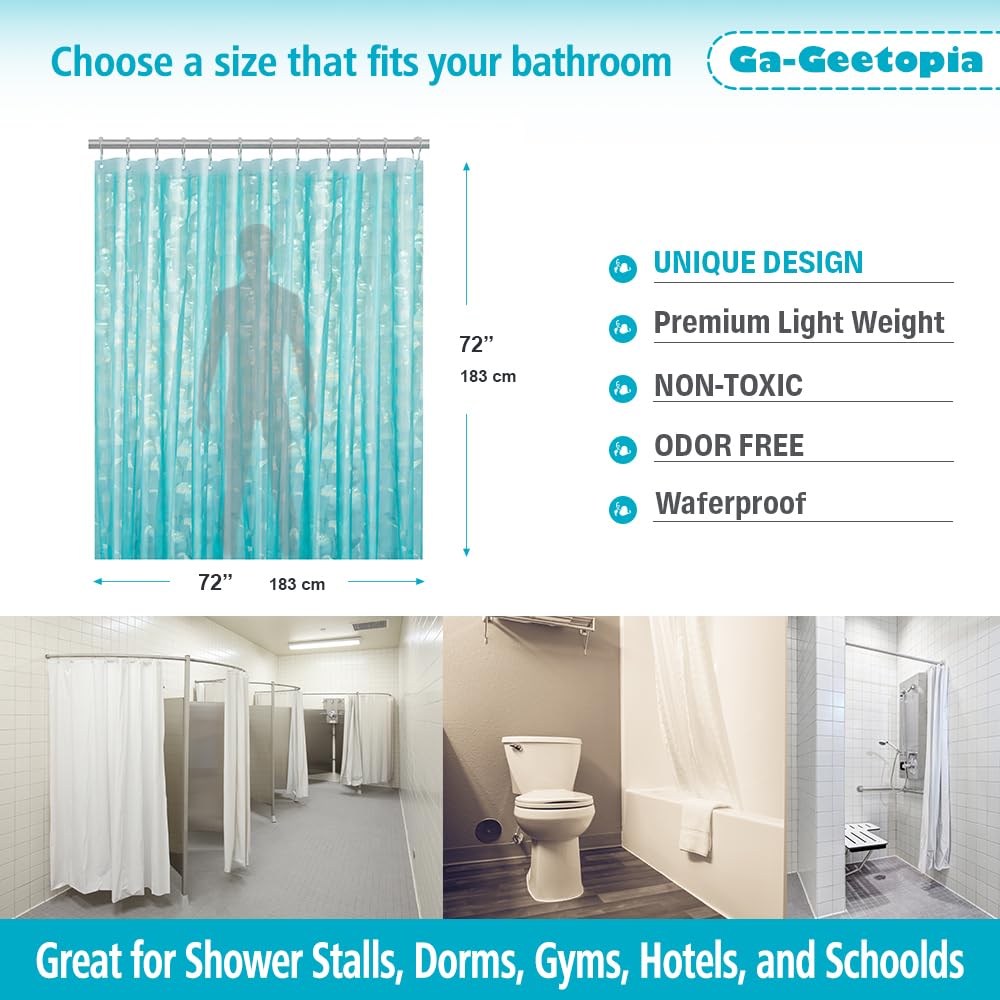 Choose a size that fits your bathroom

Ga-Geetopia

72”
183 cm

72” 183 cm

UNIQUE DESIGN

Premium Light Weight

NON-TOXIC

ODOR FREE

Waferproof

Great for Shower Stalls, Dorms, Gyms, Hotels, and Schoolds